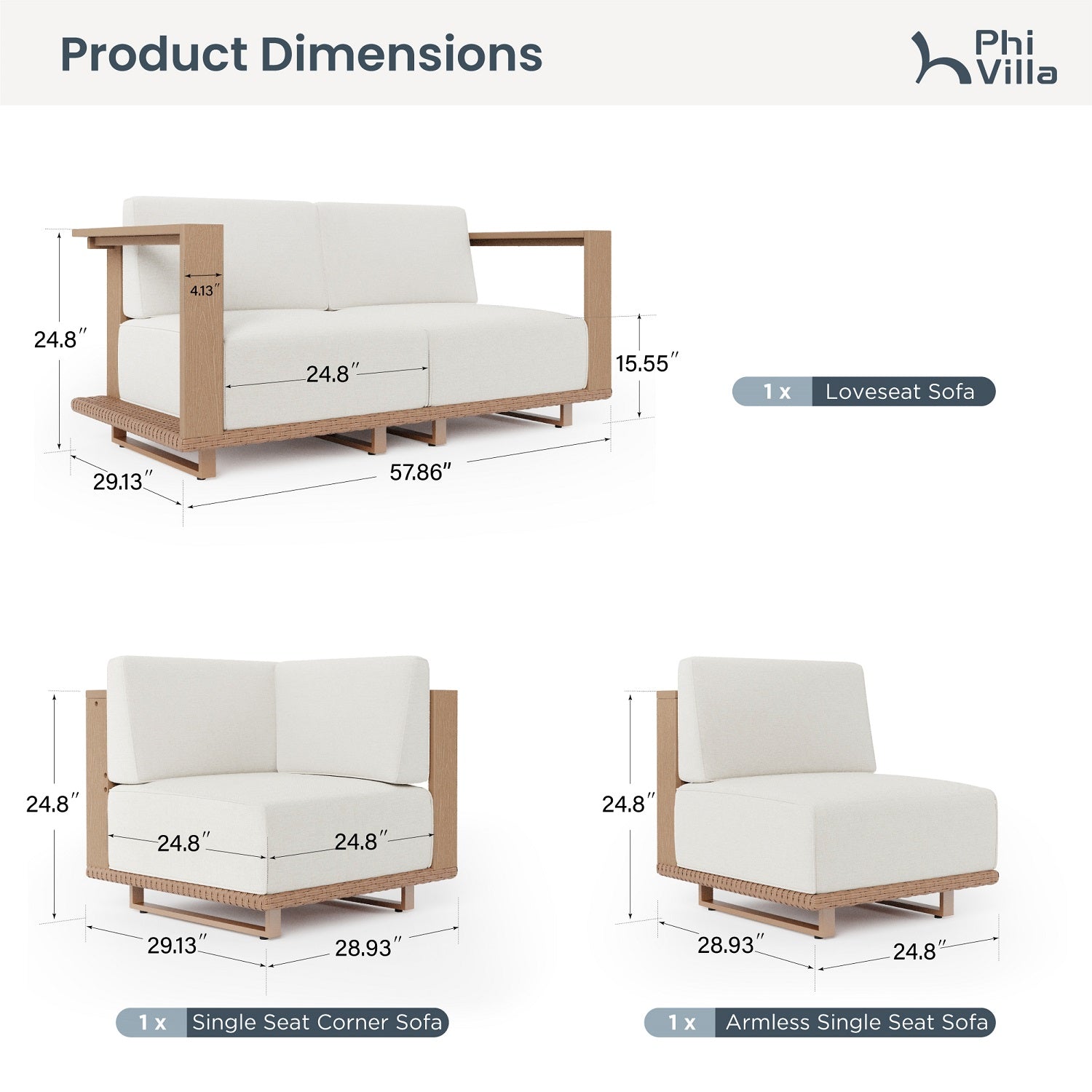 Product Dimensions

Phi Villa

4.13″

24.8″

24.8″

15.55″

29.13″

57.86″

1 x Loveseat Sofa

24.8″

24.8″

24.8″

29.13″

28.93″

1 x Single Seat Corner Sofa

24.8″

28.93″

24.8″

1 x Armless Single Seat Sofa